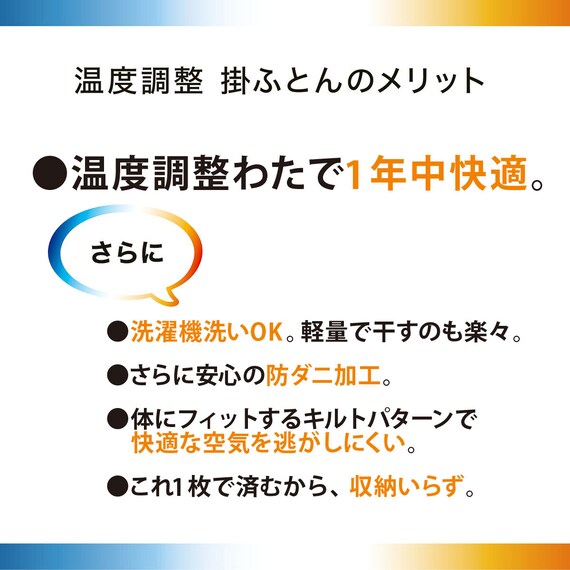 温度調整 掛ふとんのメリット

●温度調整わたで1年中快適。

さらに

●洗濯機洗いOK。軽量で干すのも楽々。

●さらに安心の防ダニ加工。

●体にフィットするキルトパターンで快適な空気を逃がしにくい。

●これ1枚で済むから、収納いらず。